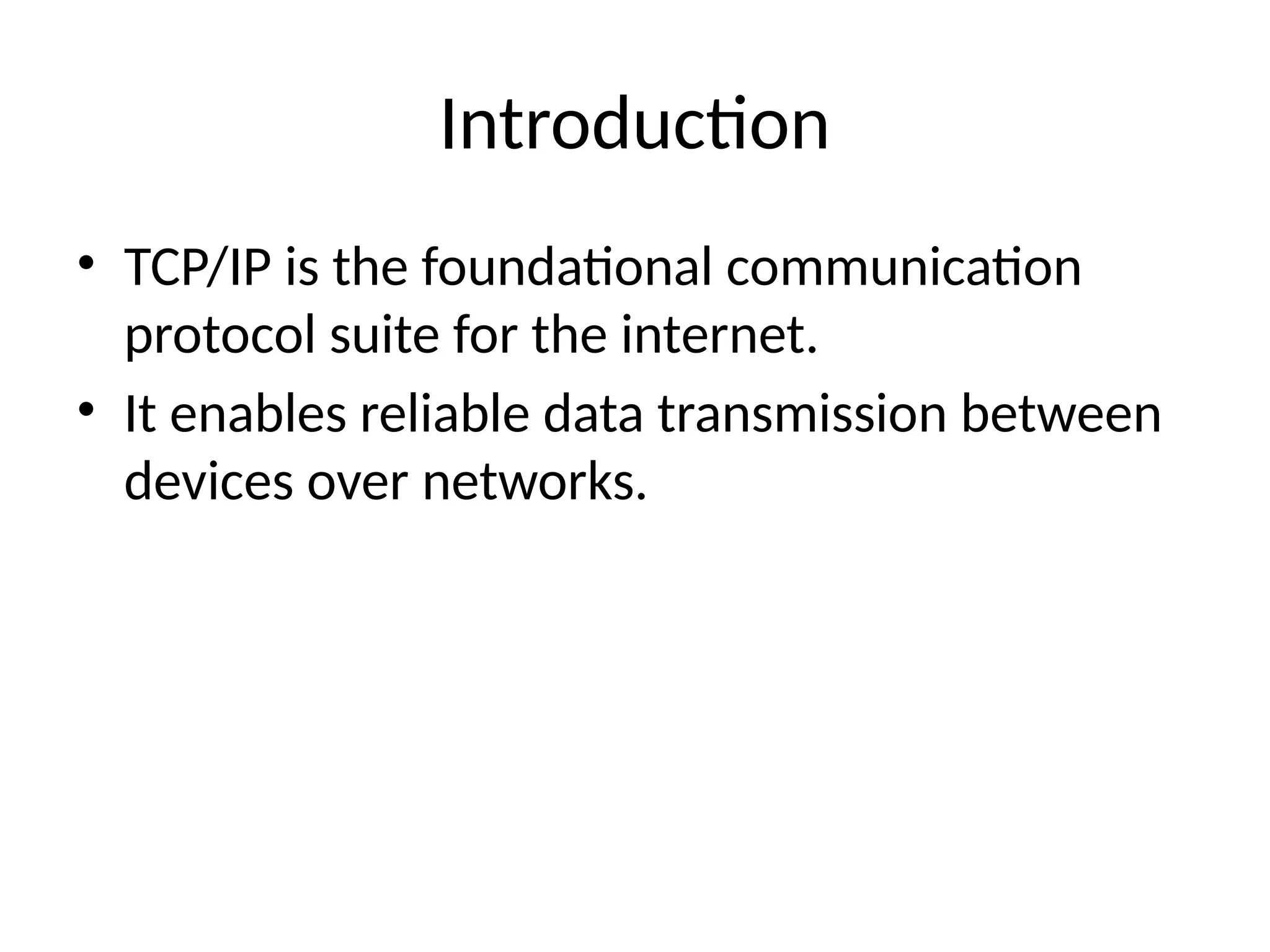 Introduction

• TCP/IP is the foundational communication protocol suite for the internet.

• It enables reliable data transmission between devices over networks.